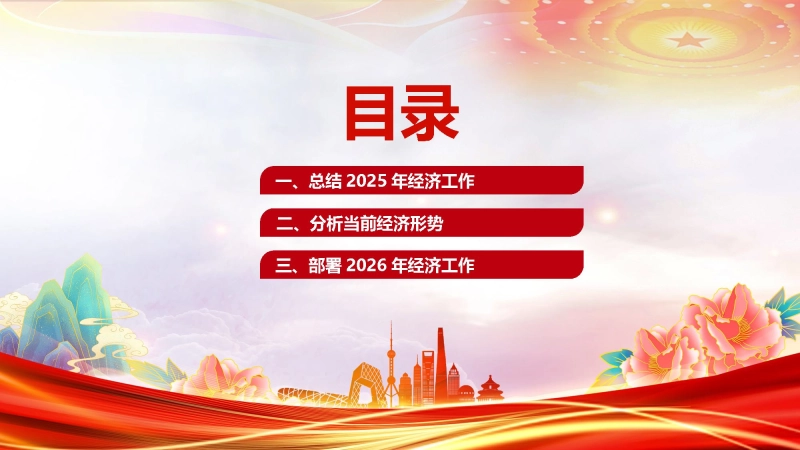 目录

一、总结 2025 年经济工作

二、分析当前经济形势

三、部署 2026 年经济工作